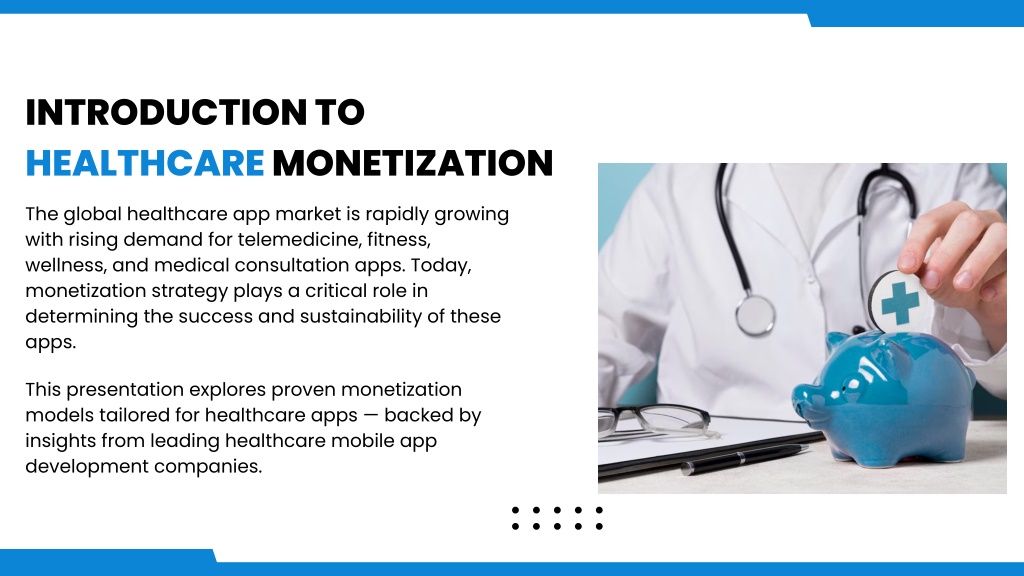 INTRODUCTION TO HEALTHCARE MONETIZATION

The global healthcare app market is rapidly growing with rising demand for telemedicine, fitness, wellness, and medical consultation apps. Today, monetization strategy plays a critical role in determining the success and sustainability of these apps.

This presentation explores proven monetization models tailored for healthcare apps — backed by insights from leading healthcare mobile app development companies.